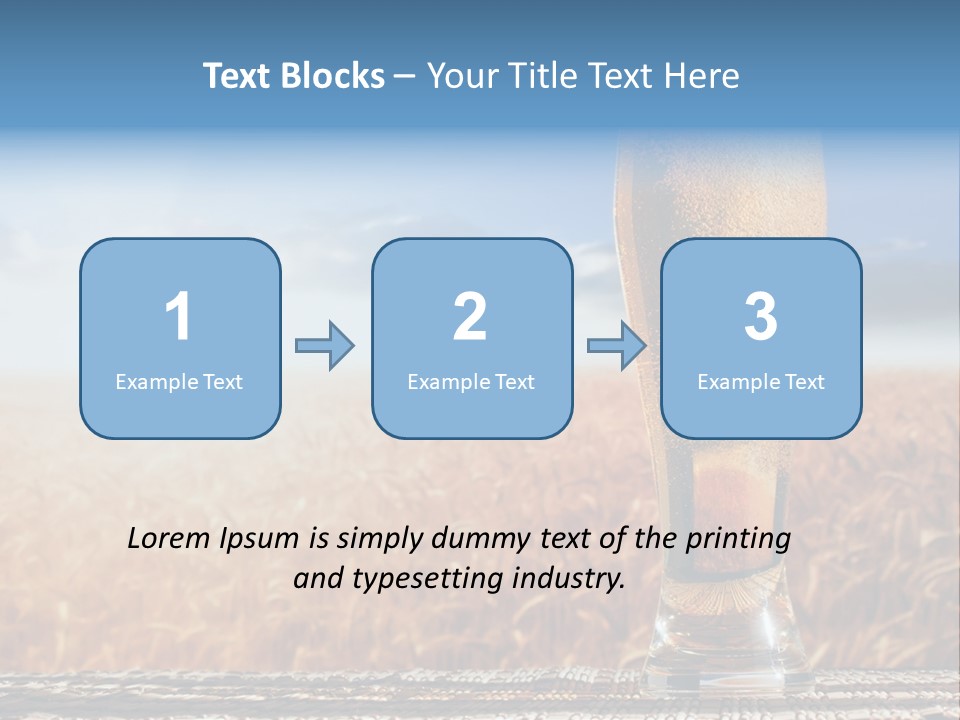 Text Blocks – Your Title Text Here

1
Example Text

2
Example Text

3
Example Text

Lorem Ipsum is simply dummy text of the printing and typesetting industry.